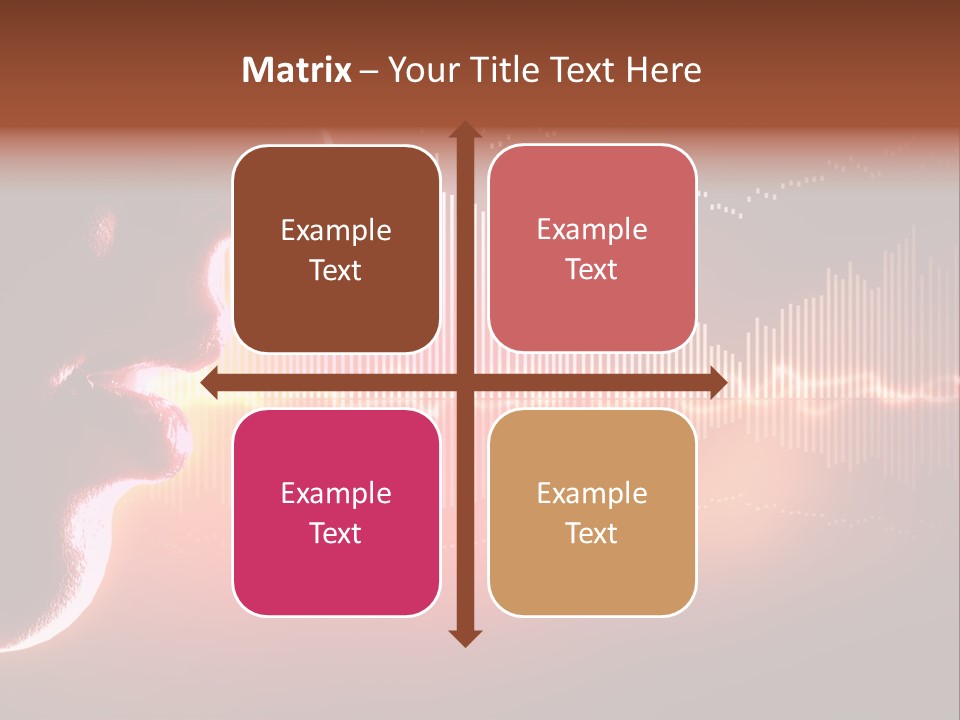 Matrix – Your Title Text Here

Example Text

Example Text

Example Text

Example Text